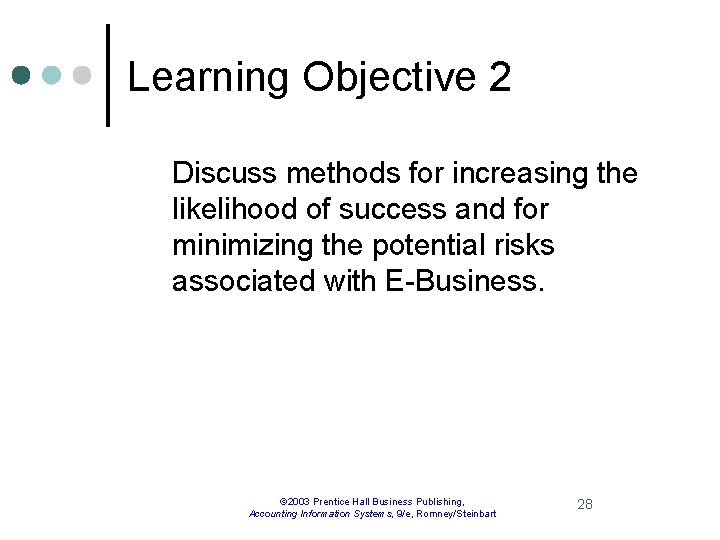 Learning Objective 2

Discuss methods for increasing the likelihood of success and for minimizing the potential risks associated with E-Business.

©2003 Prentice Hall Business Publishing, Accounting Information Systems, 9/e, Romney/Steinbart

28